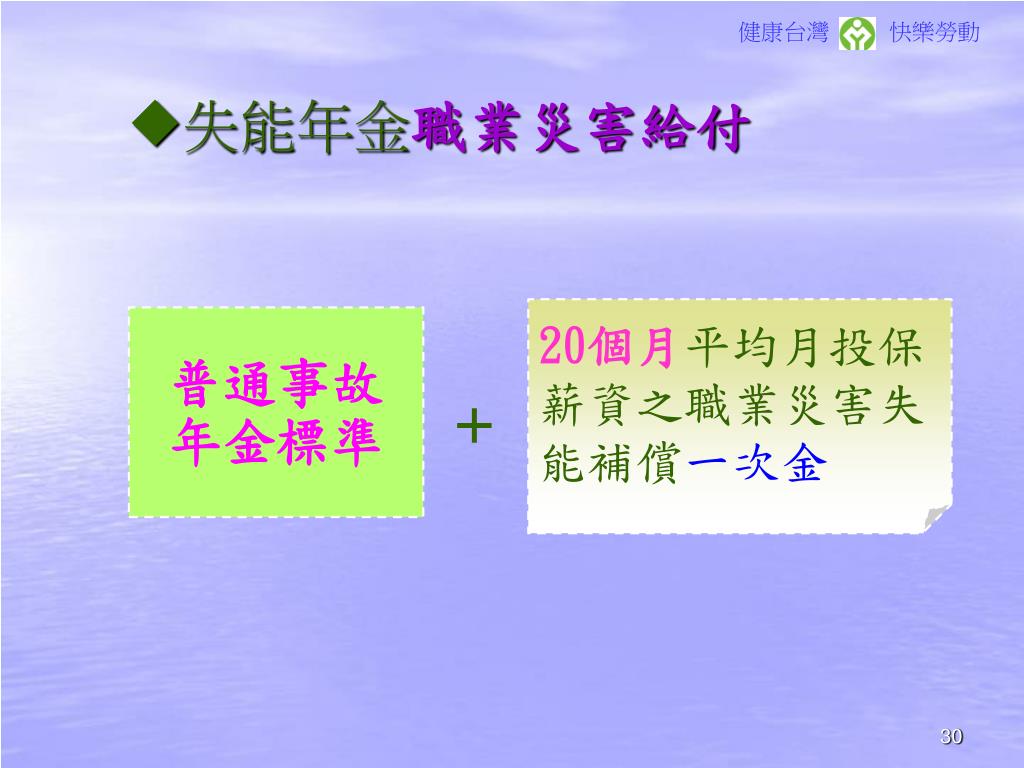 健康台灣 快樂勞動

◆失能年金職業災害給付

普通事故年金標準

+

20個月平均月投保薪資之職業災害失能補償一次金

30